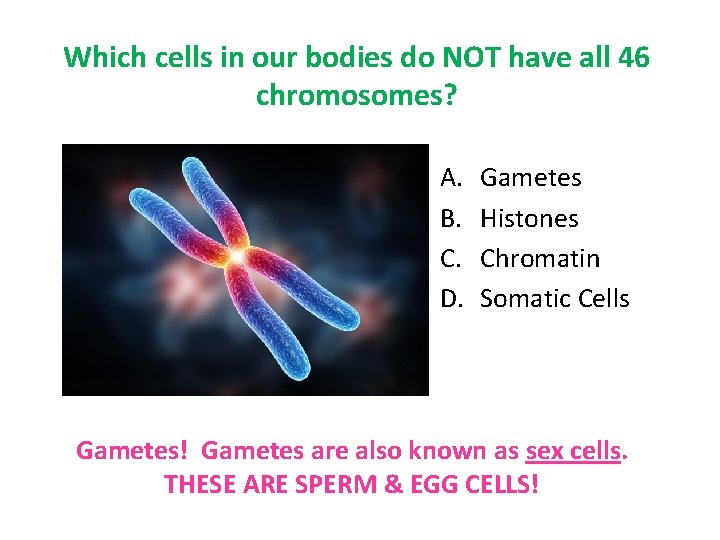 Which cells in our bodies do NOT have all 46 chromosomes?

A. Gametes
B. Histones
C. Chromatin
D. Somatic Cells

Gametes! Gametes are also known as sex cells.
THESE ARE SPERM & EGG CELLS!